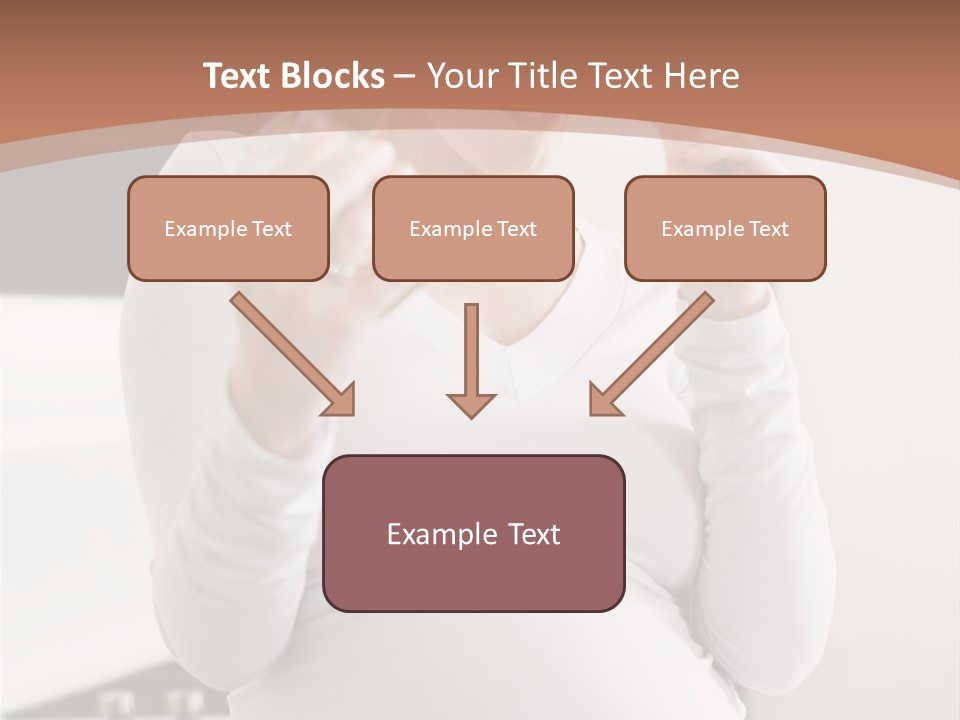 Text Blocks – Your Title Text Here

Example Text

Example Text

Example Text

Example Text